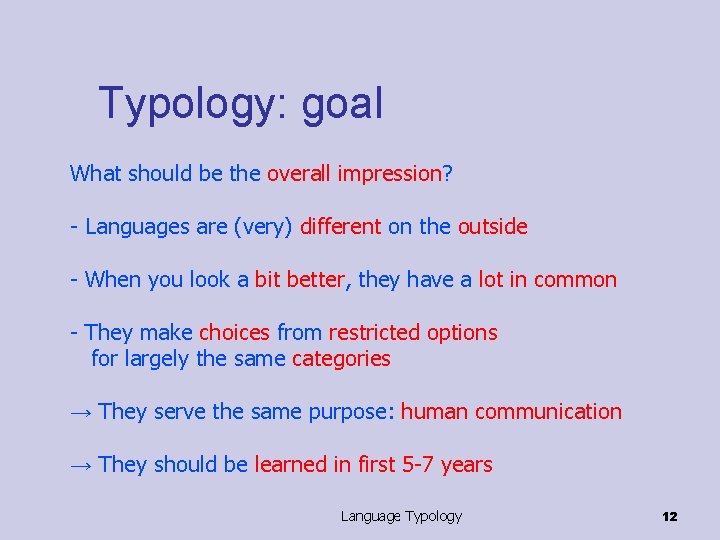 Typology: goal

What should be the overall impression?

- Languages are (very) different on the outside

- When you look a bit better, they have a lot in common

- They make choices from restricted options for largely the same categories

→ They serve the same purpose: human communication

→ They should be learned in first 5-7 years

Language Typology

12